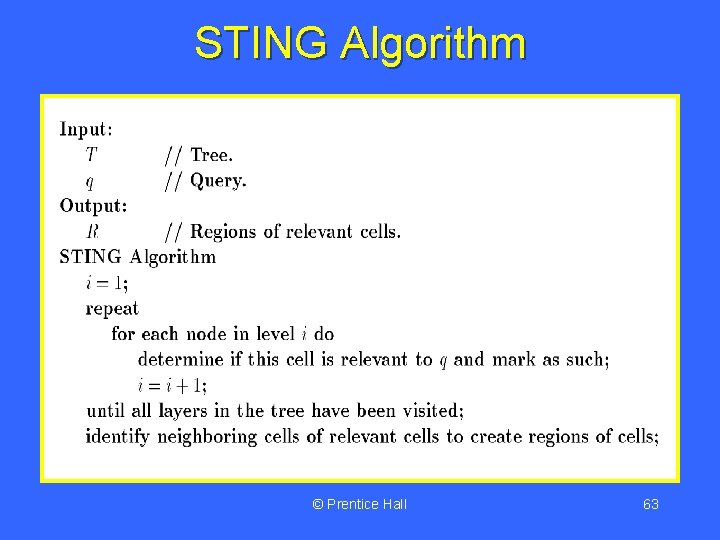 STING Algorithm

Input:
$T$ // Tree.
$q$ // Query.
Output:
$R$ // Regions of relevant cells.
STING Algorithm
$i = 1$;
repeat
for each node in level $i$ do
determine if this cell is relevant to $q$ and mark as such;
$i = i + 1$;
until all layers in the tree have been visited;
identify neighboring cells of relevant cells to create regions of cells;

© Prentice Hall

63